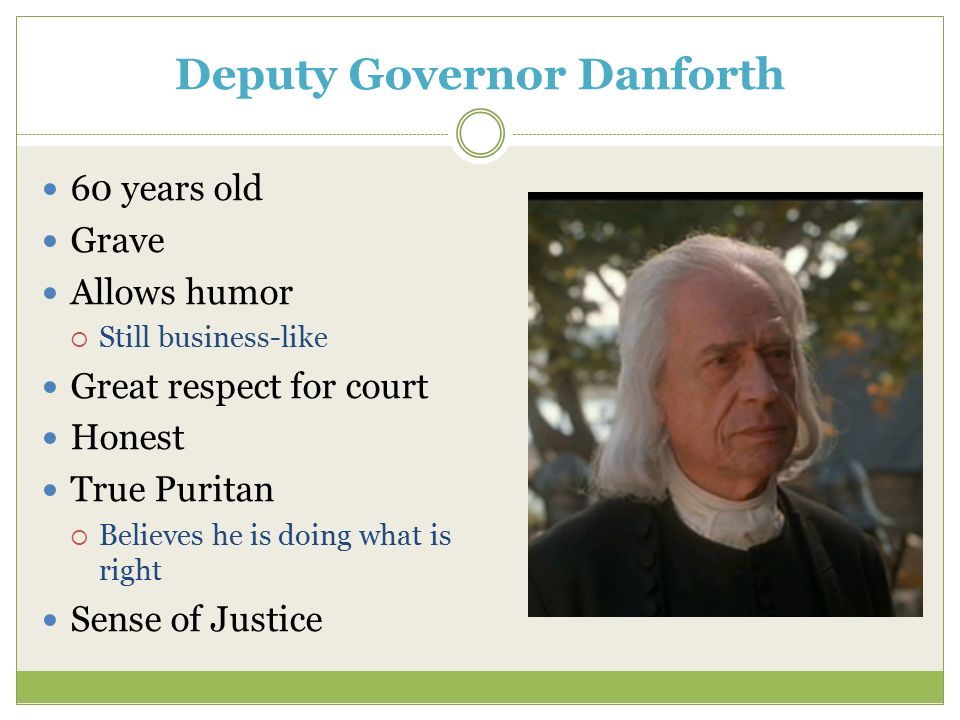 Deputy Governor Danforth

- 60 years old
- Grave
- Allows humor
  - Still business-like
- Great respect for court
- Honest
- True Puritan
  - Believes he is doing what is right
- Sense of Justice